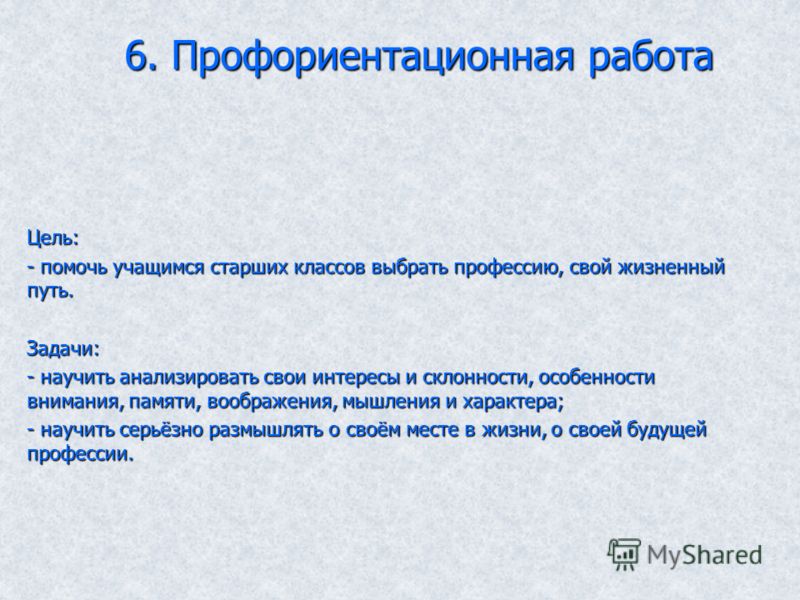 6. Профориентационная работа

Цель:

- помочь учащимся старших классов выбрать профессию, свой жизненный путь.

Задачи:

- научить анализировать свои интересы и склонности, особенности внимания, памяти, воображения, мышления и характера;

- научить серьёзно размышлять о своём месте в жизни, о своей будущей профессии.

MyShared